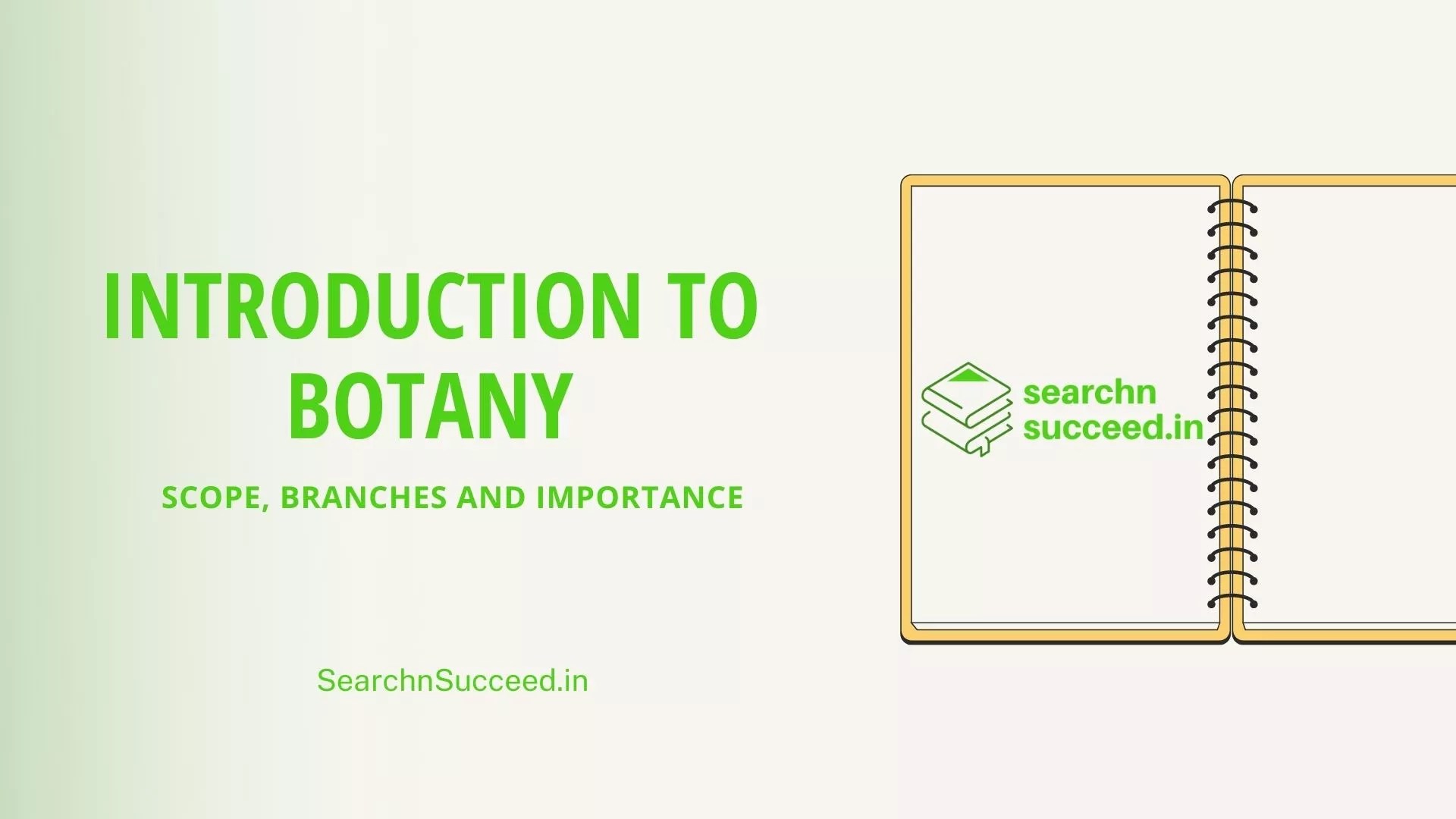 INTRODUCTION TO BOTANY

SCOPE, BRANCHES AND IMPORTANCE

SearchnSucceed.in

searchn
succeed.in